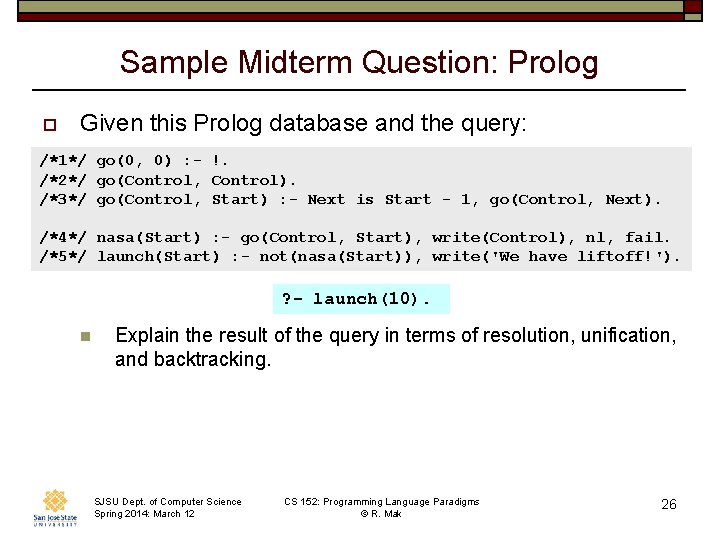 Sample Midterm Question: Prolog

Given this Prolog database and the query:

/*1*/ go(0, 0) :- !.
/*2*/ go(Control, Control).
/*3*/ go(Control, Start) :- Next is Start - 1, go(Control, Next).

/*4*/ nasa(Start) :- go(Control, Start), write(Control), nl, fail.
/*5*/ launch(Start) :- not(nasa(Start)), write('We have liftoff!').

?- launch(10).

Explain the result of the query in terms of resolution, unification, and backtracking.

San José State UNIVERSITY

SJSU Dept. of Computer Science
Spring 2014: March 12

CS 152: Programming Language Paradigms
© R. Mak

26